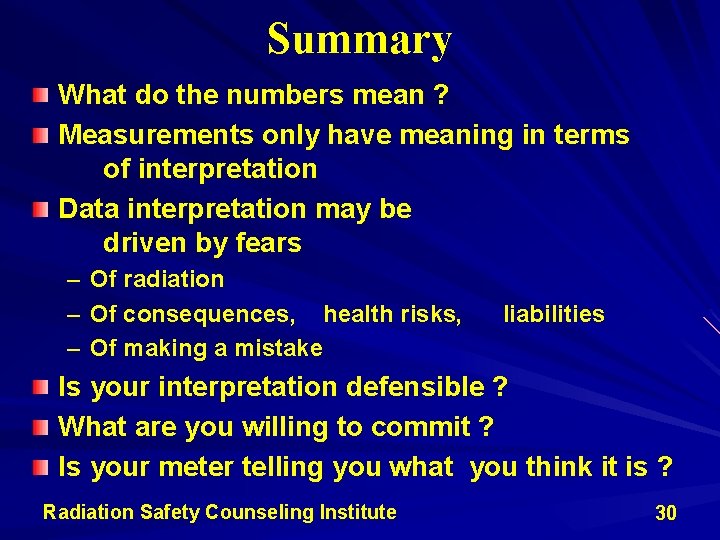 Summary

What do the numbers mean ?

Measurements only have meaning in terms of interpretation

Data interpretation may be driven by fears

– Of radiation
– Of consequences, health risks, liabilities
– Of making a mistake

Is your interpretation defensible ?

What are you willing to commit ?

Is your meter telling you what you think it is ?

Radiation Safety Counseling Institute

30